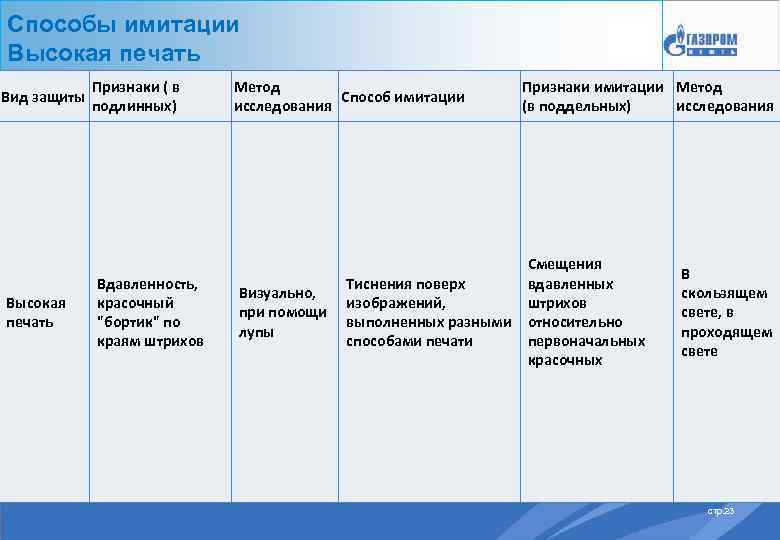 Способы имитации
Высокая печать

ГАЗПРОМ НЕФТЬ

| Вид защиты | Признаки ( в подлинных) | Метод исследования | Способ имитации | Признаки имитации (в поддельных) | Метод исследования |
|---|---|---|---|---|---|
| Высокая печать | Вдавленность, красочный "бортик" по краям штрихов | Визуально, при помощи лупы | Тиснения поверх изображений, выполненных разными способами печати | Смещения вдавленных штрихов относительно первоначальных красочных | В скользящем свете, в проходящем свете |

стр.23